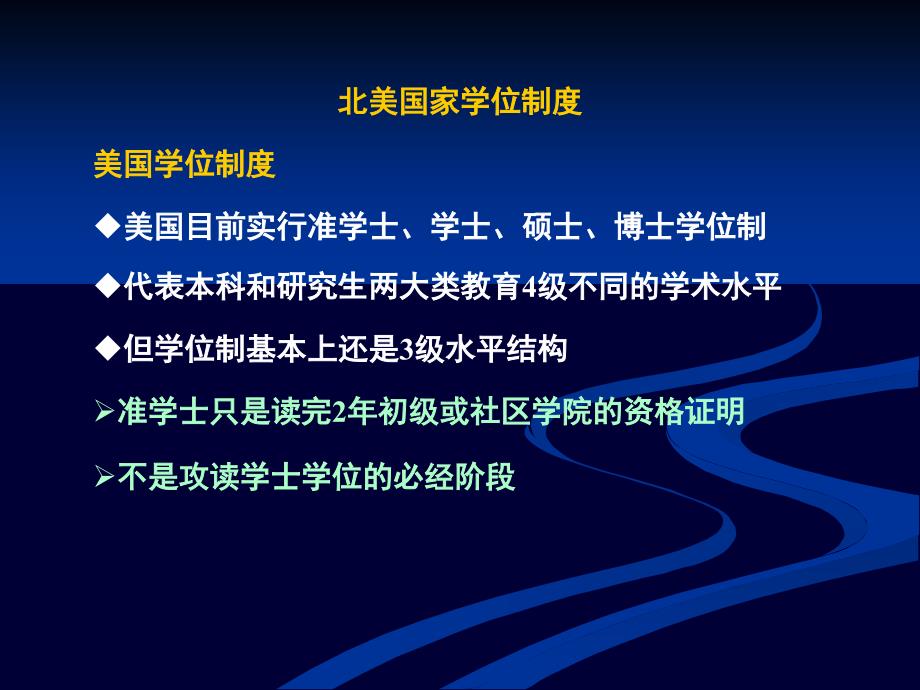 北美国家学位制度

美国学位制度

◆美国目前实行准学士、学士、硕士、博士学位制

◆代表本科和研究生两大类教育4级不同的学术水平

◆但学位制基本上还是3级水平结构

➢准学士只是读完2年初级或社区学院的资格证明

➢不是攻读学士学位的必经阶段